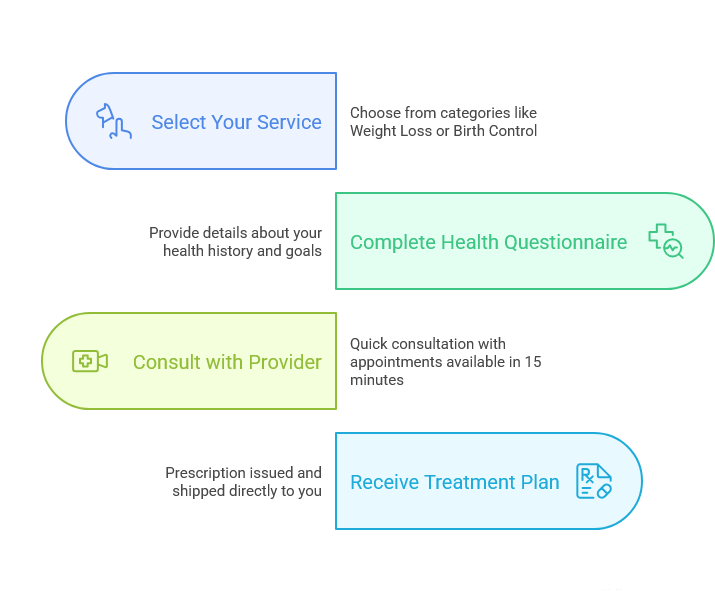 Select Your Service

Choose from categories like Weight Loss or Birth Control

Provide details about your health history and goals

Complete Health Questionnaire

Consult with Provider

Quick consultation with appointments available in 15 minutes

Prescription issued and shipped directly to you

Receive Treatment Plan